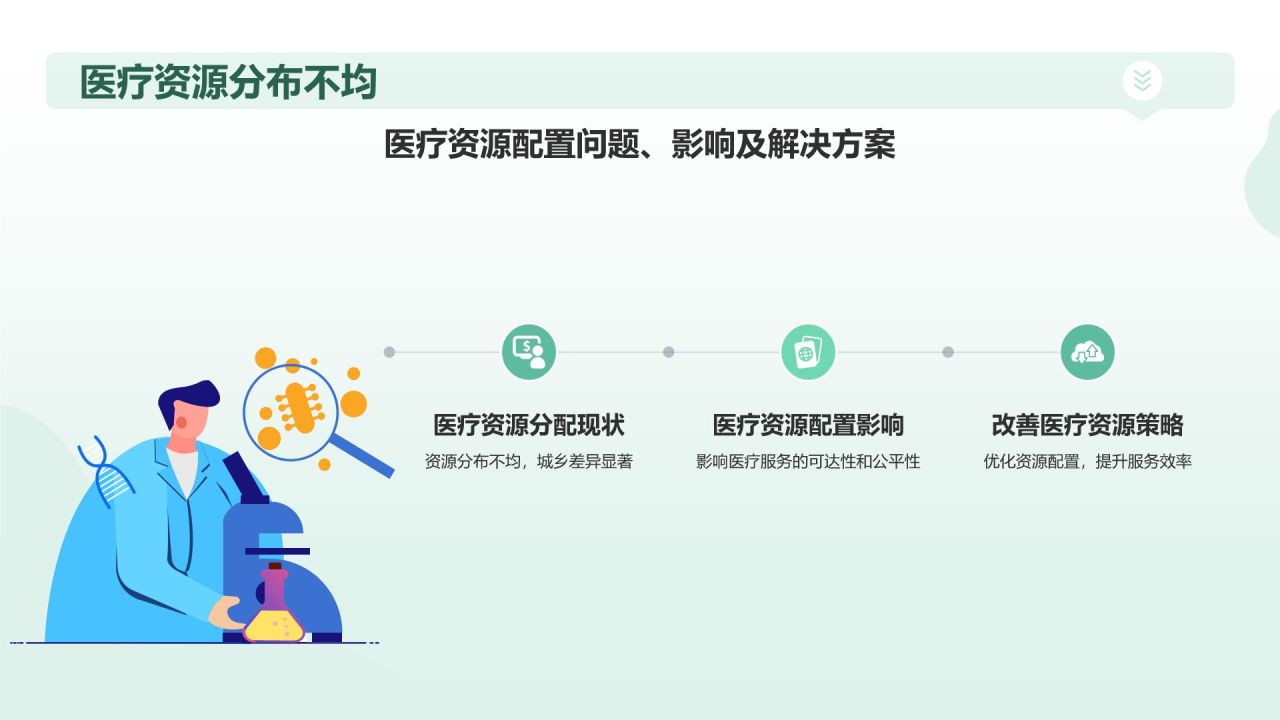 医疗资源分布不均

医疗资源配置问题、影响及解决方案

医疗资源分配现状
资源分布不均，城乡差异显著

医疗资源配置影响
影响医疗服务的可达性和公平性

改善医疗资源策略
优化资源配置，提升服务效率